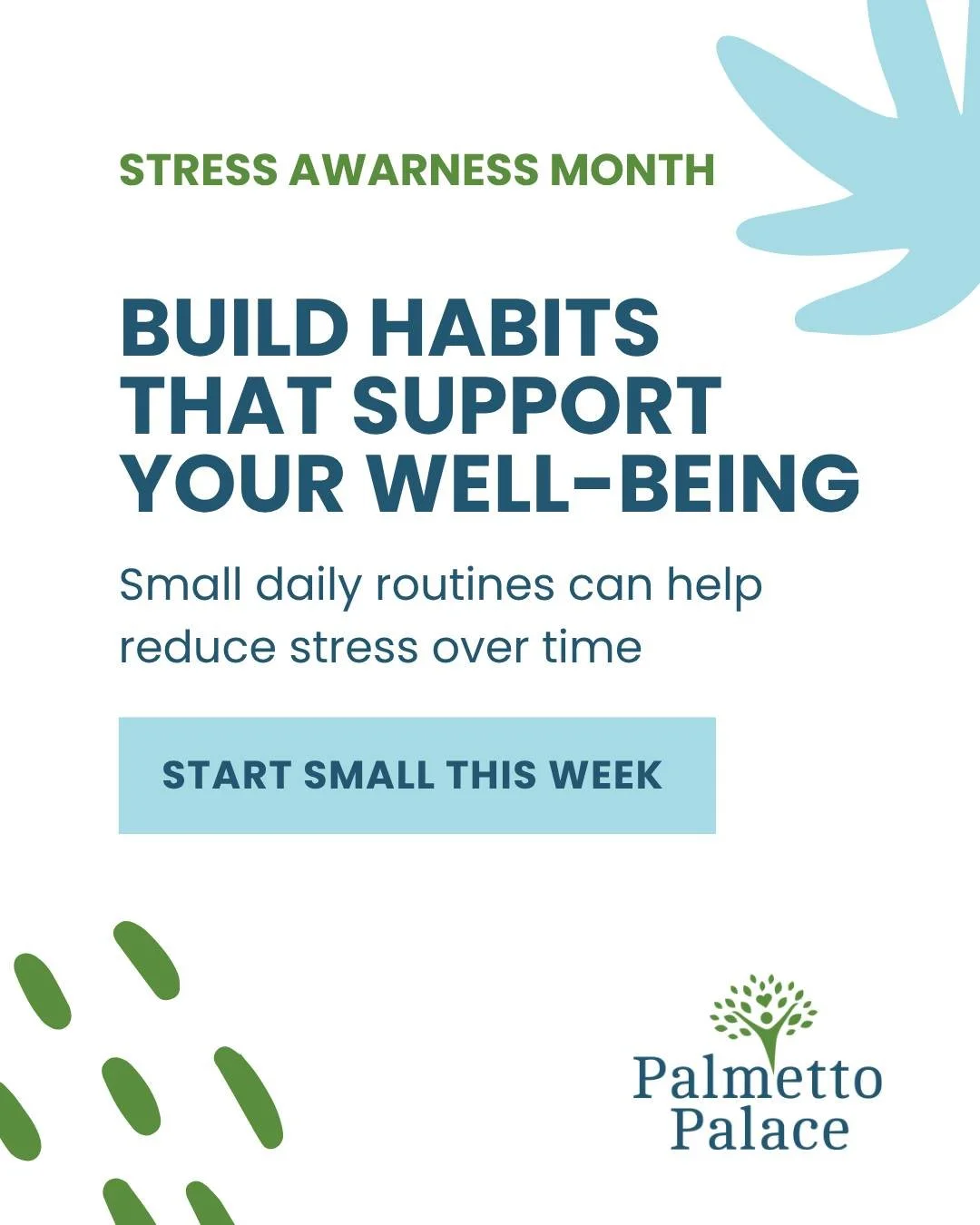 STRESS AWARNESS MONTH

BUILD HABITS THAT SUPPORT YOUR WELL-BEING

Small daily routines can help reduce stress over time

START SMALL THIS WEEK

Palmetto Palace